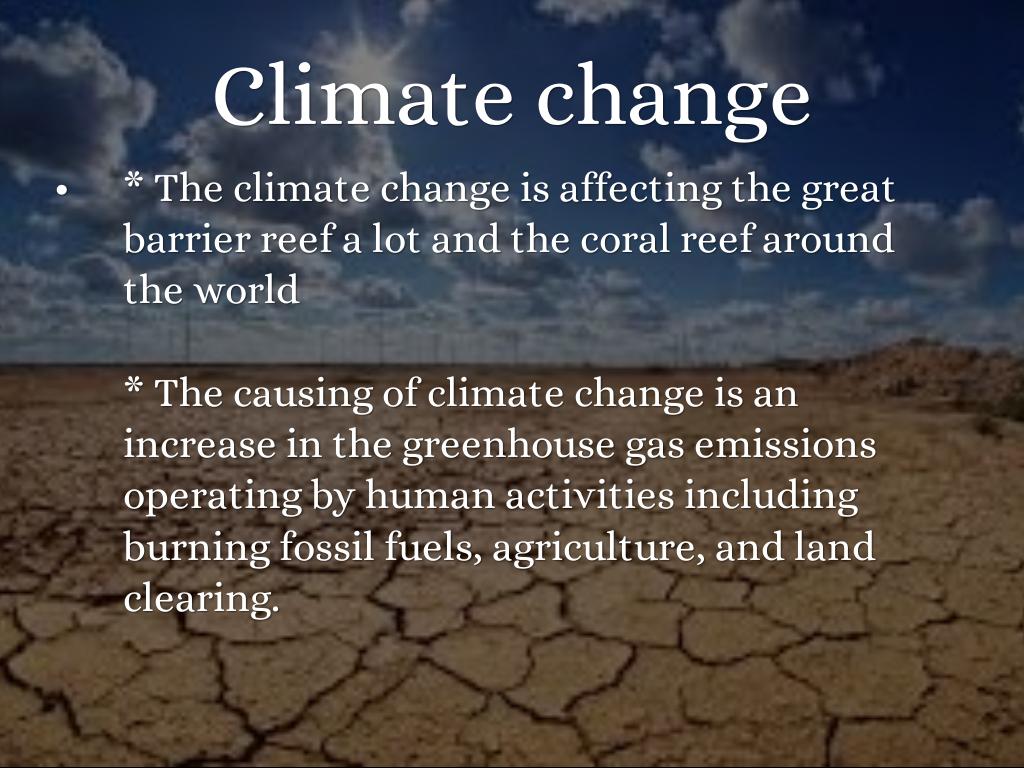 Climate change

• * The climate change is affecting the great barrier reef a lot and the coral reef around the world

* The causing of climate change is an increase in the greenhouse gas emissions operating by human activities including burning fossil fuels, agriculture, and land clearing.